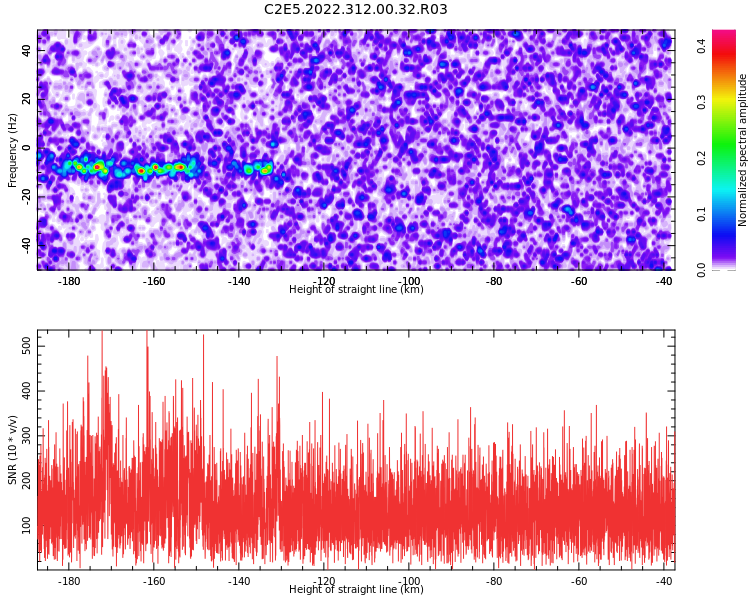 C2E5.2022.312.00.32.R03

Frequency (Hz)
40
20
0
-20
-40
-180
-160
-140
-120
-100
-80
-60
-40
Height of straight line (km)

Normalized spectral amplitude
0.0
0.1
0.2
0.3
0.4

SNR (10 * v/v)
500
400
300
200
100
-180
-160
-140
-120
-100
-80
-60
-40
Height of straight line (km)